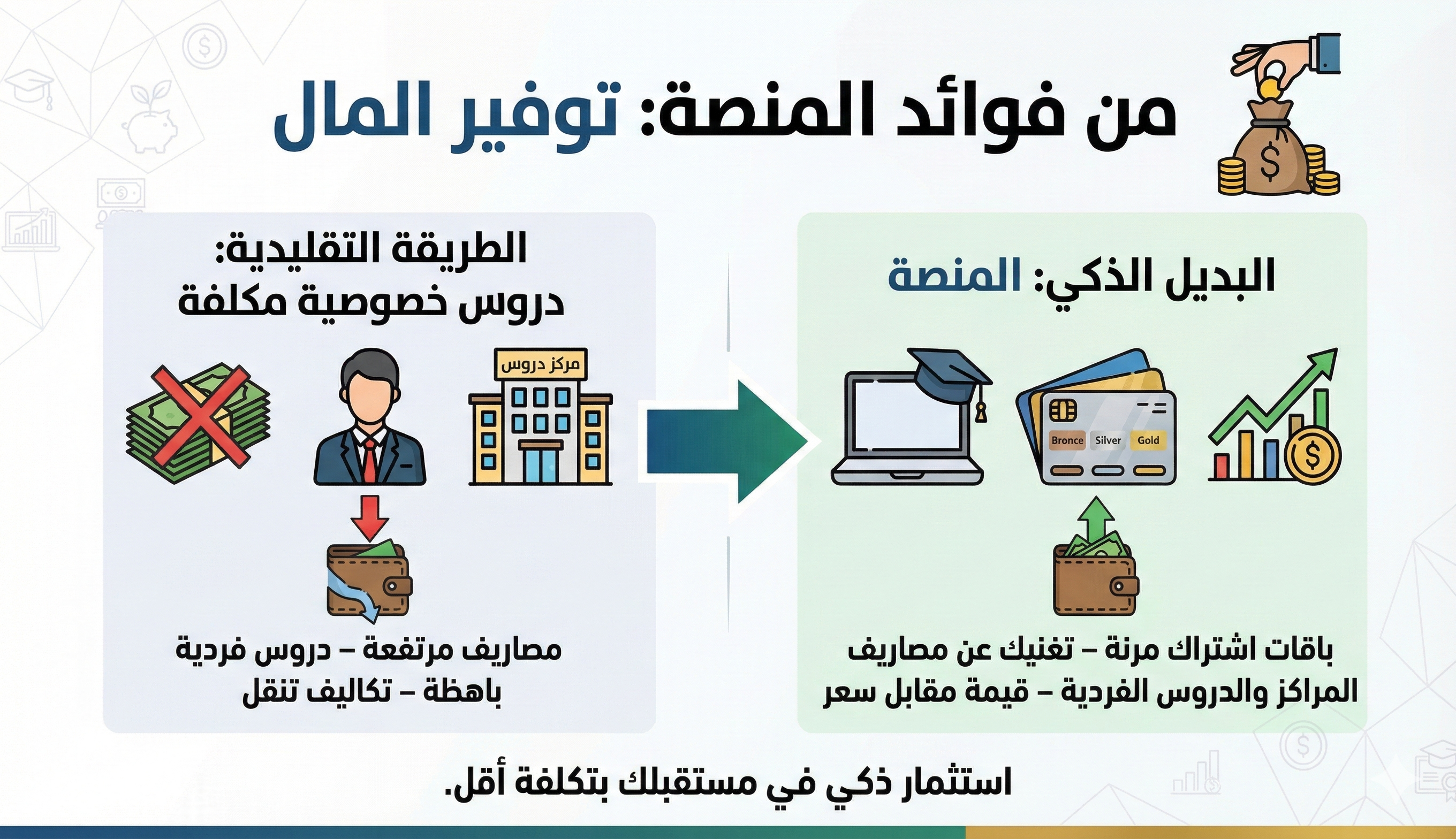 من فوائد المنصة: توفير المال

البديل الذكي: المنصة

Bronce Silver Gold

باقات اشتراك مرنة – تغنيك عن مصاريف المراكز والدروس الفردية – قيمة مقابل سعر

الطريقة التقليدية: دروس خصوصية مكلفة

مركز دروس

مصاريف مرتفعة – دروس فردية باهظة – تكاليف تنقل

استثمار ذكي في مستقبلك بتكلفة أقل.